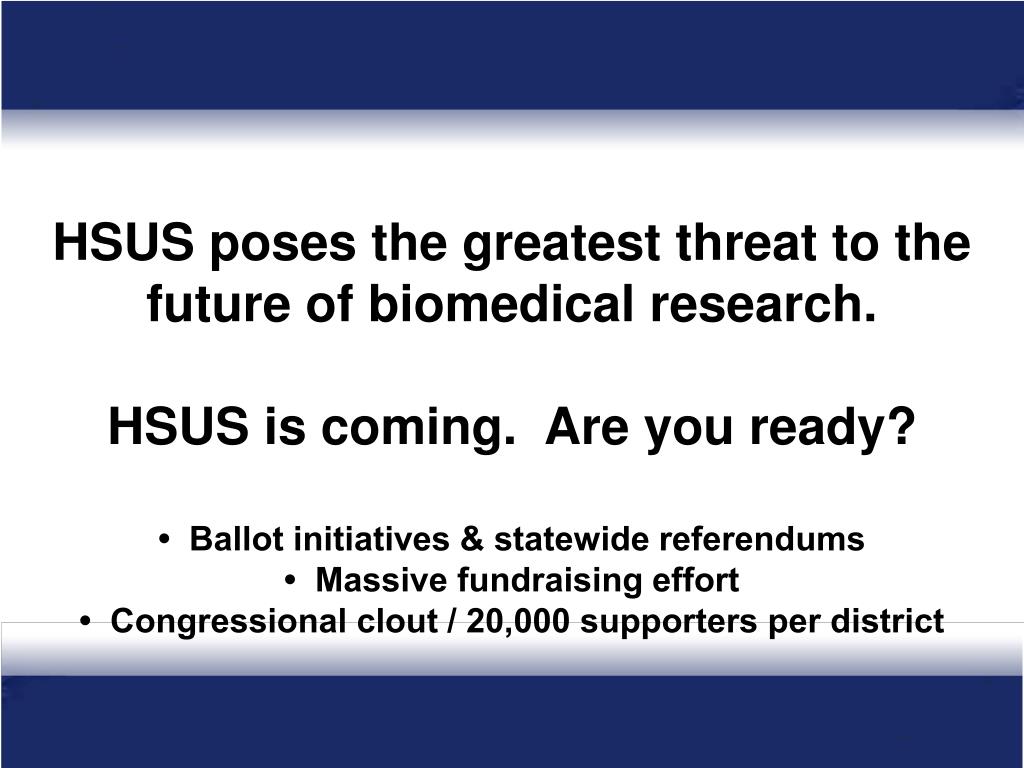 HSUS poses the greatest threat to the future of biomedical research.

HSUS is coming.  Are you ready?

• Ballot initiatives & statewide referendums
• Massive fundraising effort
• Congressional clout / 20,000 supporters per district